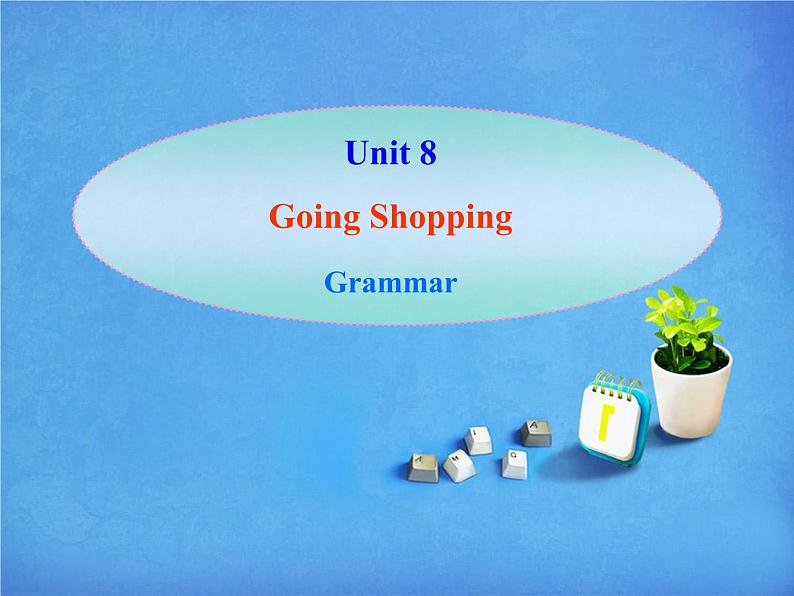 Unit 8

Going Shopping

Grammar